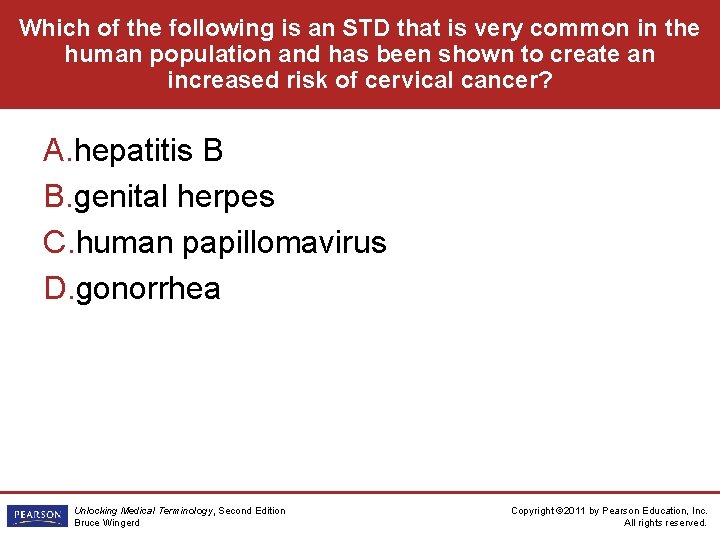 Which of the following is an STD that is very common in the human population and has been shown to create an increased risk of cervical cancer?

A. hepatitis B
B. genital herpes
C. human papillomavirus
D. gonorrhea

PEARSON

Unlocking Medical Terminology, Second Edition
Bruce Wingerd

Copyright ©2011 by Pearson Education, Inc.
All rights reserved.